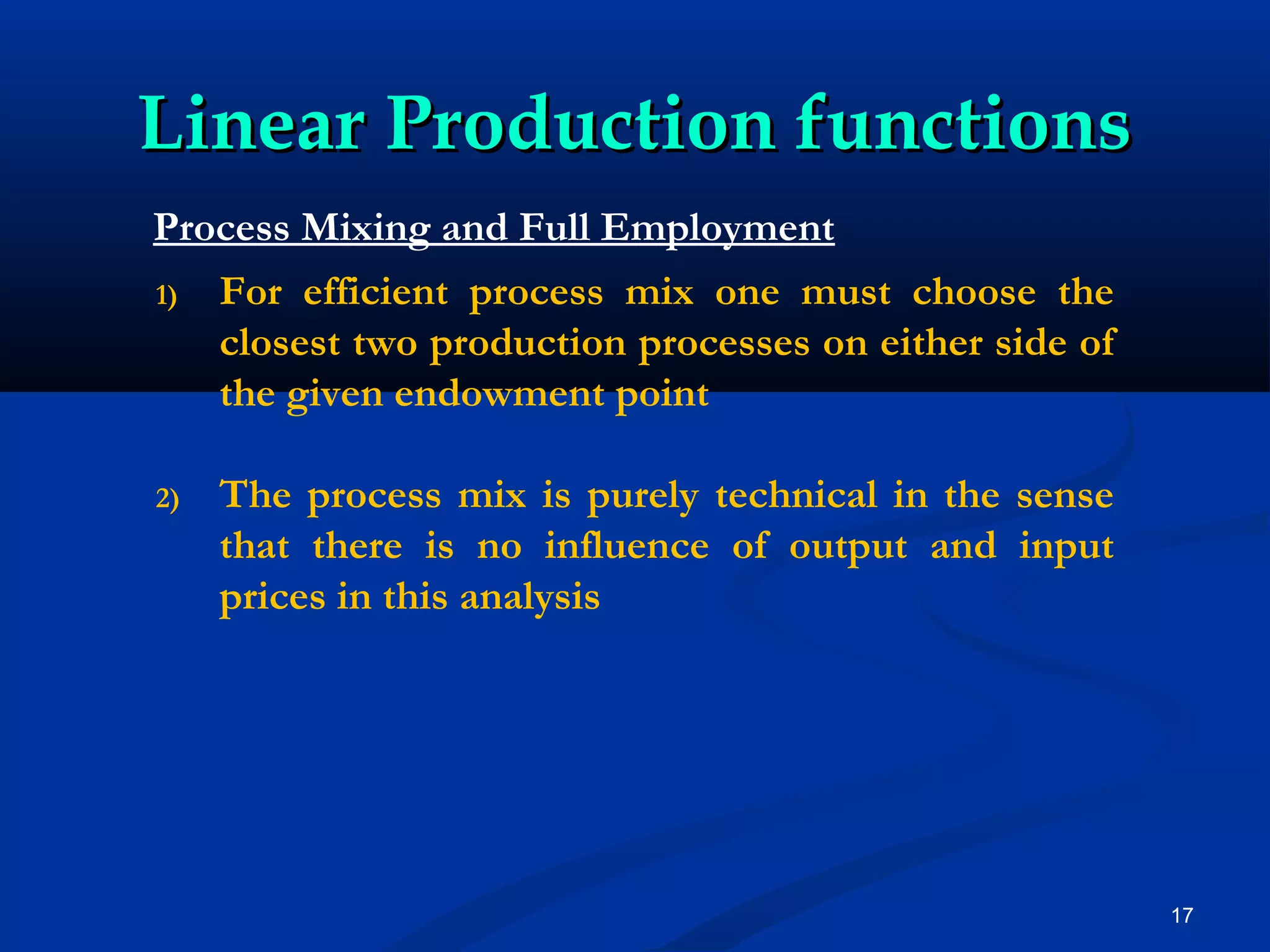 Linear Production functions

Process Mixing and Full Employment

1) For efficient process mix one must choose the closest two production processes on either side of the given endowment point

2) The process mix is purely technical in the sense that there is no influence of output and input prices in this analysis

17